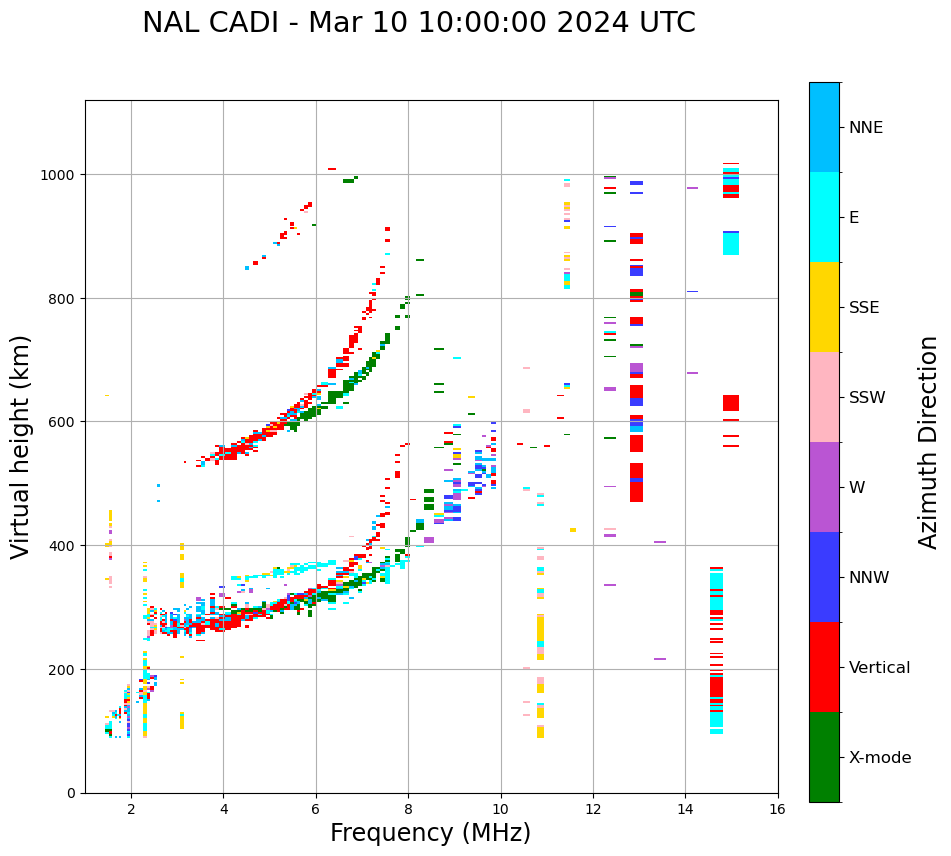 NAL CADI - Mar 10 10:00:00 2024 UTC

Virtual height (km)

1000
800
600
400
200
0

2
4
6
8
10
12
14
16

Frequency (MHz)

NNE
E
SSE
SSW
W
NNW
Vertical
X-mode

Azimuth Direction